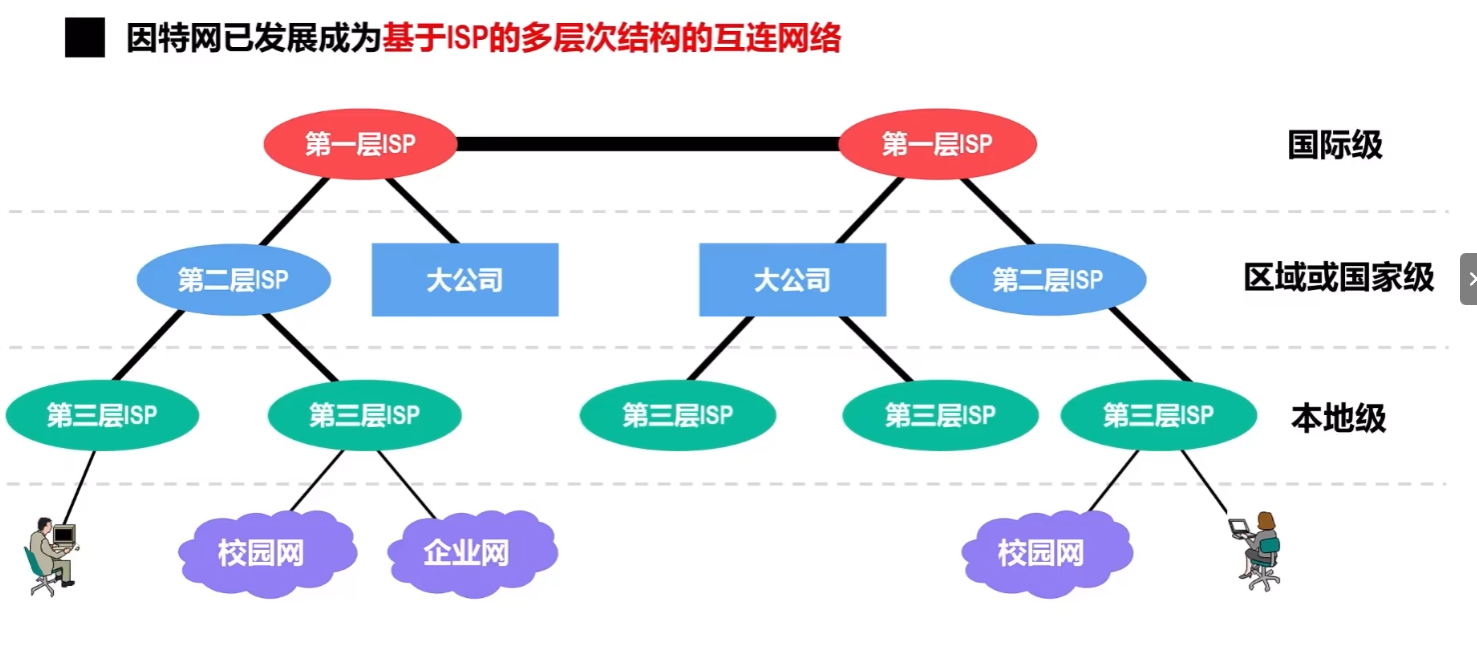 因特网已发展成为基于ISP的多层次结构的互连网络

第一层ISP
第一层ISP
国际级

第二层ISP
大公司
大公司
第二层ISP
区域或国家级

第三层ISP
第三层ISP
第三层ISP
第三层ISP
第三层ISP
本地级

校园网
企业网
校园网